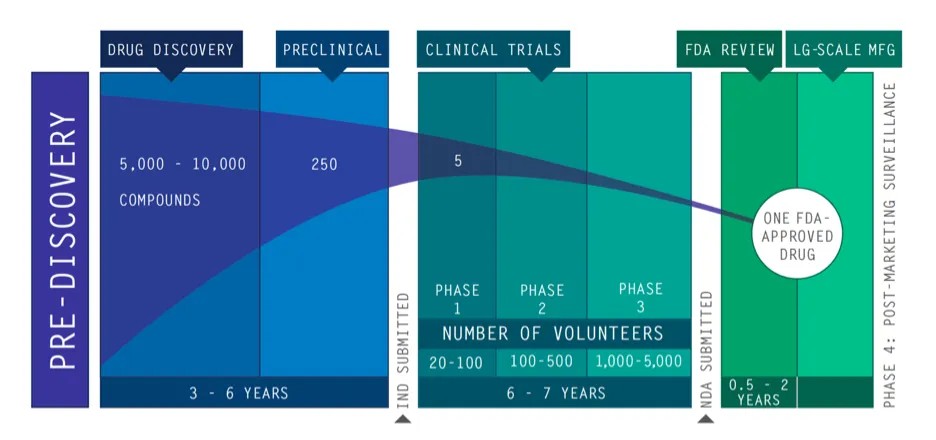 PRE-DISCOVERY

DRUG DISCOVERY

PRECLINICAL

5,000 - 10,000

COMPOUNDS

250

3 - 6 YEARS

IND SUBMITTED

CLINICAL TRIALS

5

PHASE 1

PHASE 2

PHASE 3

NUMBER OF VOLUNTEERS

20-100

100-500

1,000-5,000

6 - 7 YEARS

NDA SUBMITTED

FDA REVIEW

LG-SCALE MFG

ONE FDA-APPROVED DRUG

0.5 - 2 YEARS

PHASE 4: POST-MARKETING SURVEILLANCE